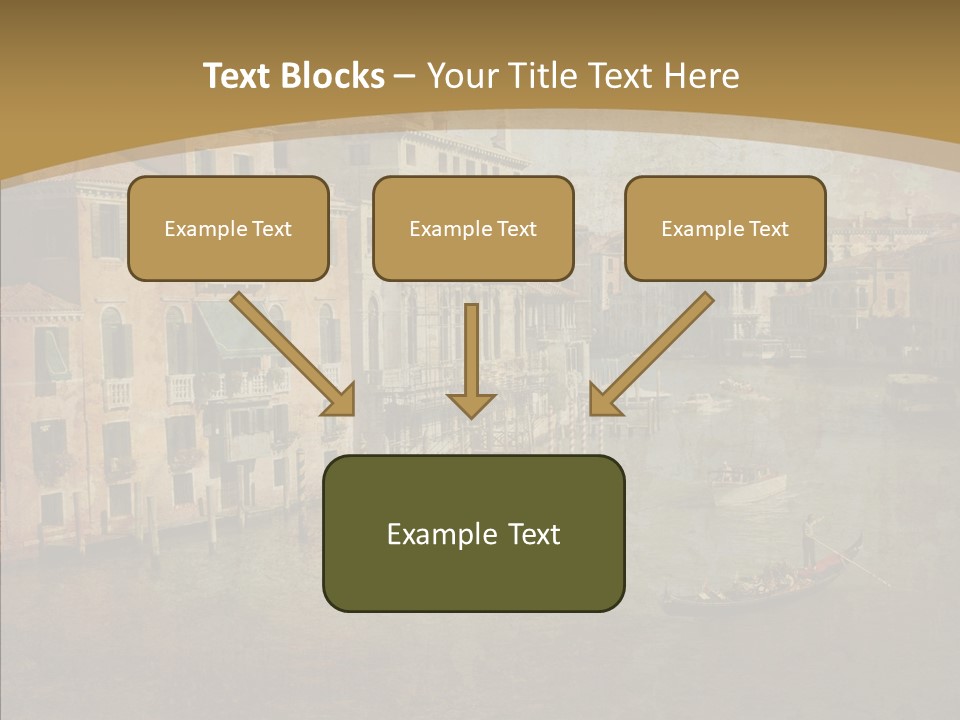 Text Blocks – Your Title Text Here

Example Text

Example Text

Example Text

Example Text